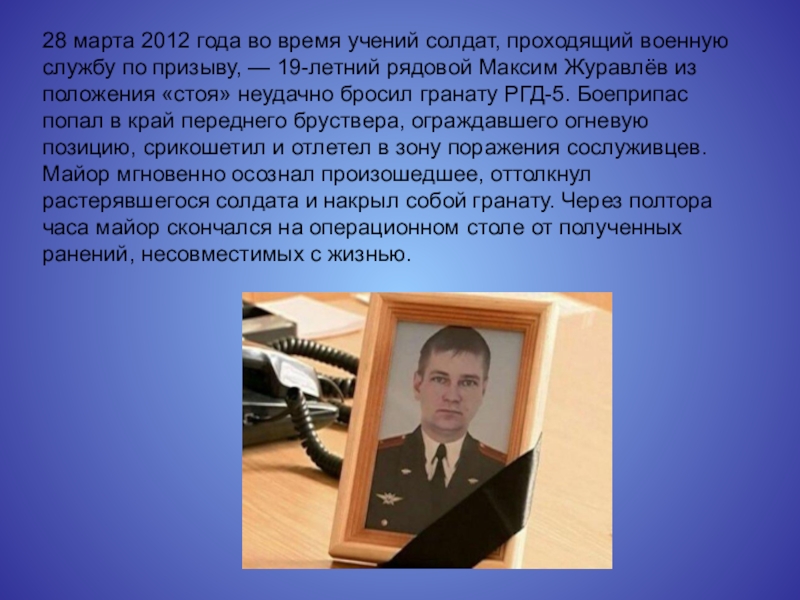 28 марта 2012 года во время учений солдат, проходящий военную службу по призыву, — 19-летний рядовой Максим Журавлёв из положения «стоя» неудачно бросил гранату РГД-5. Боеприпас попал в край переднего бруствера, ограждавшего огневую позицию, срикошетил и отлетел в зону поражения сослуживцев. Майор мгновенно осознал произошедшее, оттолкнул растерявшегося солдата и накрыл собой гранату. Через полтора часа майор скончался на операционном столе от полученных ранений, несовместимых с жизнью.